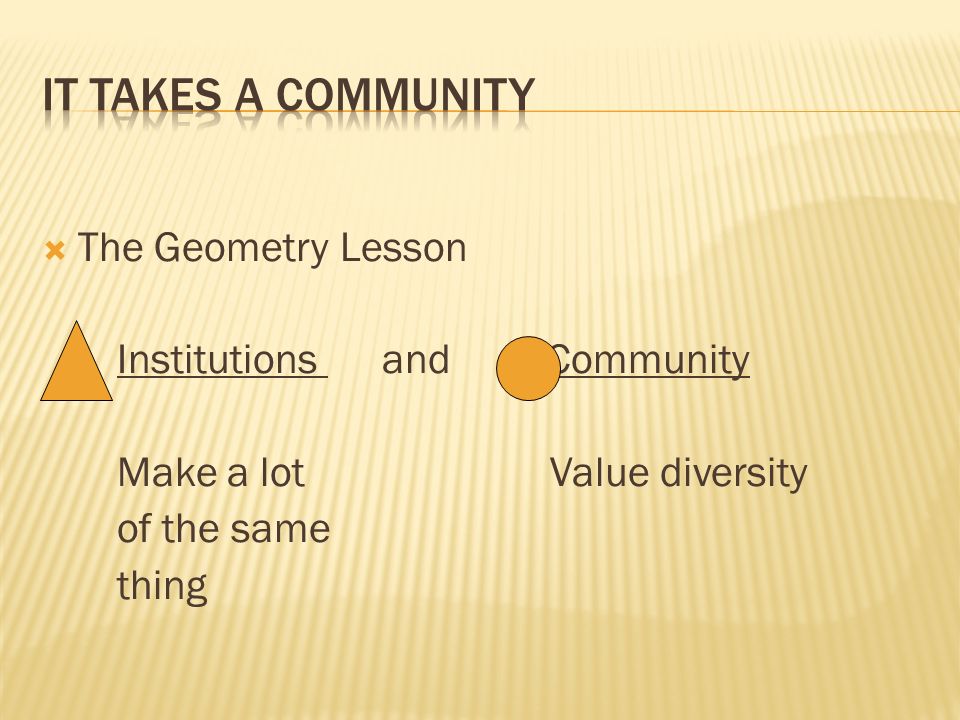 IT TAKES A COMMUNITY

The Geometry Lesson

Institutions and Community

Make a lot of the same thing

Value diversity